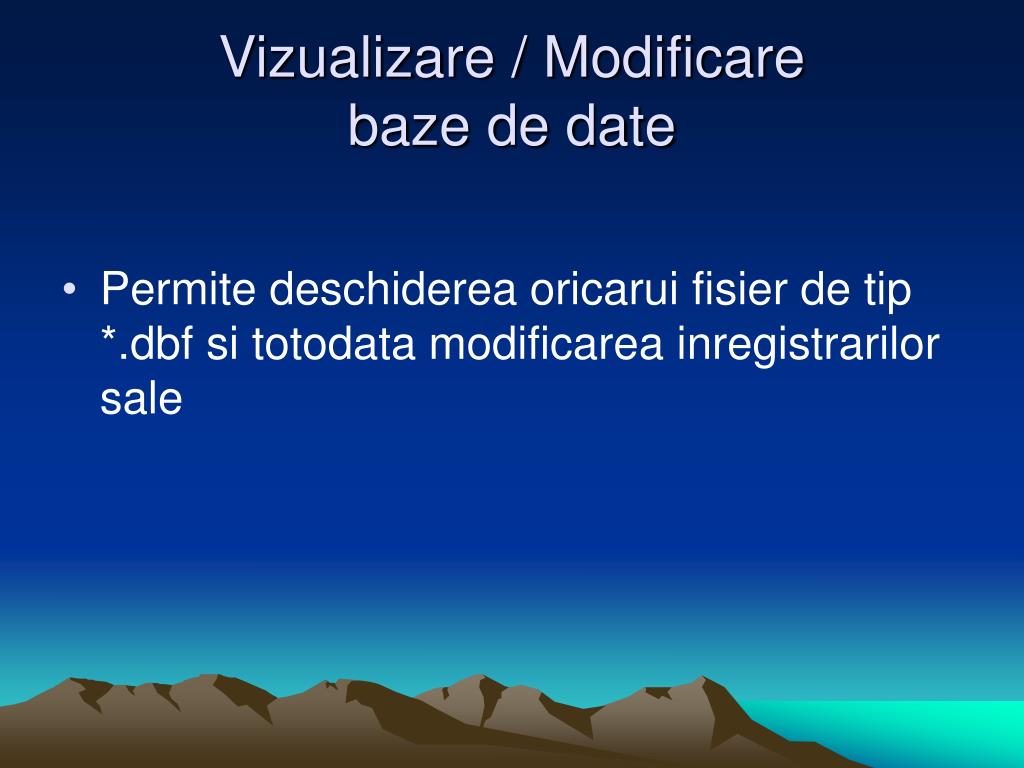 Vizualizare / Modificare baze de date

• Permite deschiderea oricarui fisier de tip *.dbf si totodata modificarea inregistrarilor sale